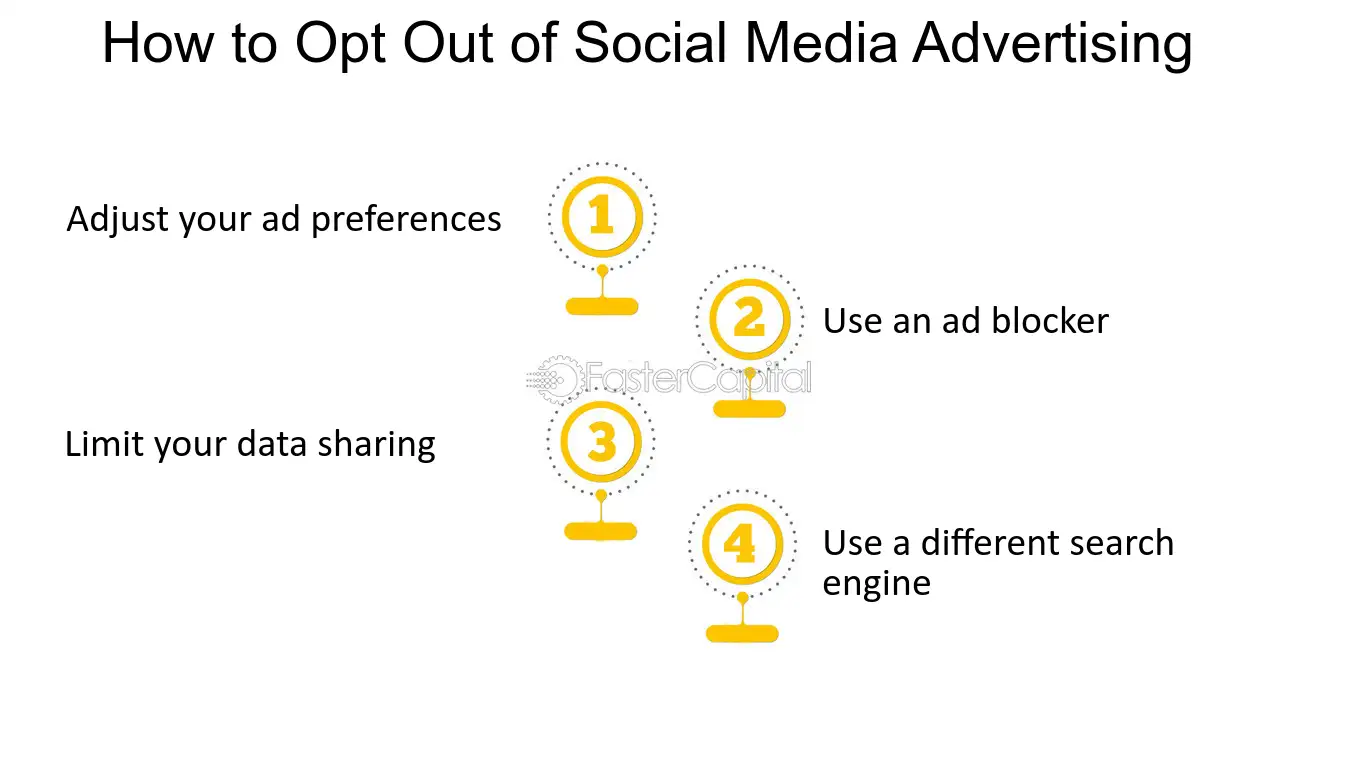 How to Opt Out of Social Media Advertising

Adjust your ad preferences

1

2

Use an ad blocker

Limit your data sharing

3

4

Use a different search engine

FasterCapital